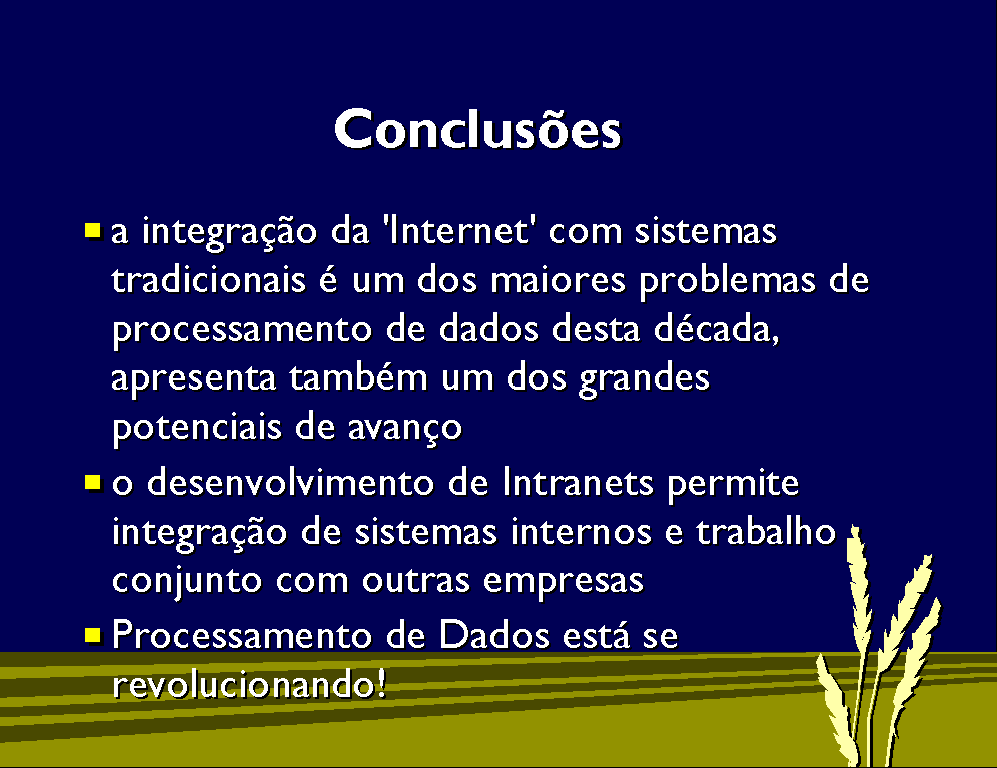 Conclusões

a integração da 'Internet' com sistemas tradicionais é um dos maiores problemas de processamento de dados desta década, apresenta também um dos grandes potenciais de avanço

o desenvolvimento de Intranets permite integração de sistemas internos e trabalho conjunto com outras empresas

Processamento de Dados está se revolucionando!